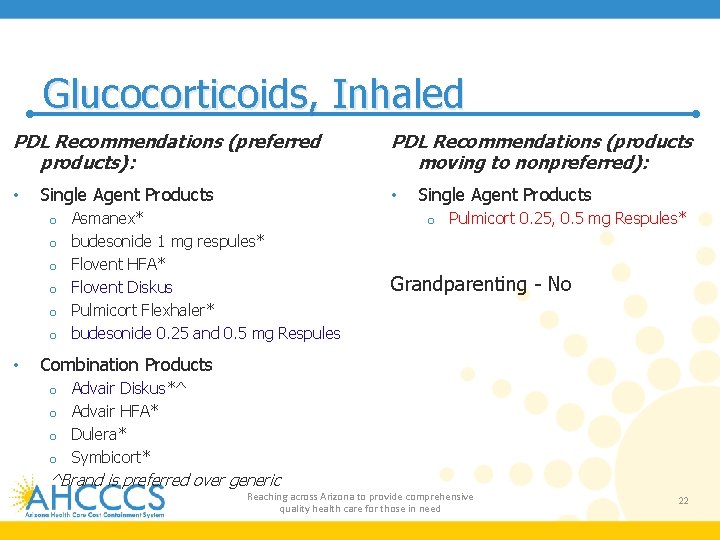 Glucocorticoids, Inhaled

PDL Recommendations (preferred products):

• Single Agent Products
o Asmanex*
o budesonide 1 mg respules*
o Flovent HFA*
o Flovent Diskus
o Pulmicort Flexhaler*
o budesonide 0.25 and 0.5 mg Respules

• Combination Products
o Advair Diskus*^
o Advair HFA*
o Dulera*
o Symbicort*

^Brand is preferred over generic

PDL Recommendations (products moving to nonpreferred):

• Single Agent Products
o Pulmicort 0.25, 0.5 mg Respules*

Grandparenting - No

AHCCCS
Arizona Health Care Cost Containment System

Reaching across Arizona to provide comprehensive quality health care for those in need

22